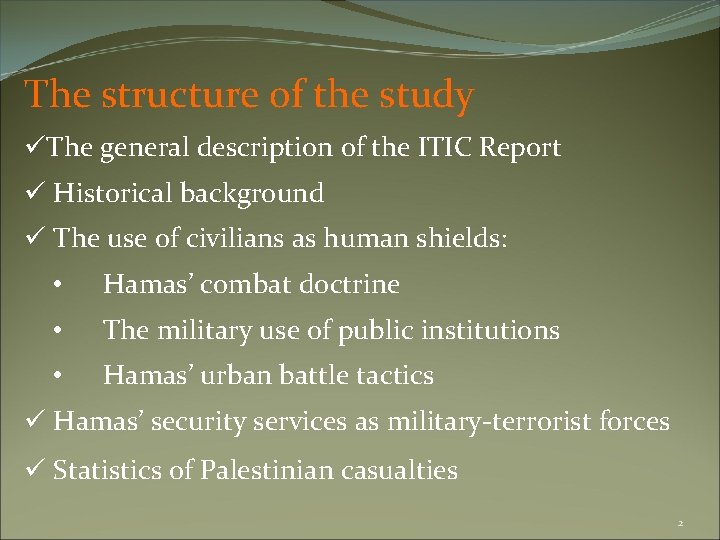 The structure of the study

✓The general description of the ITIC Report

✓ Historical background

✓ The use of civilians as human shields:

• Hamas’ combat doctrine

• The military use of public institutions

• Hamas’ urban battle tactics

✓ Hamas’ security services as military-terrorist forces

✓ Statistics of Palestinian casualties

2